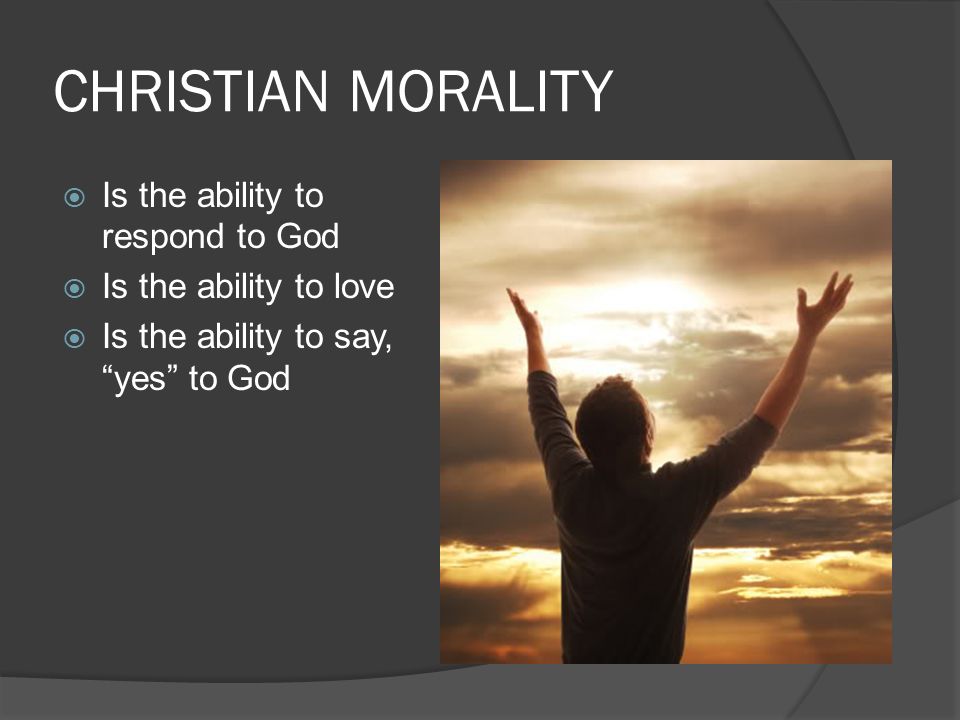 CHRISTIAN MORALITY

Is the ability to respond to God
Is the ability to love
Is the ability to say, “yes” to God